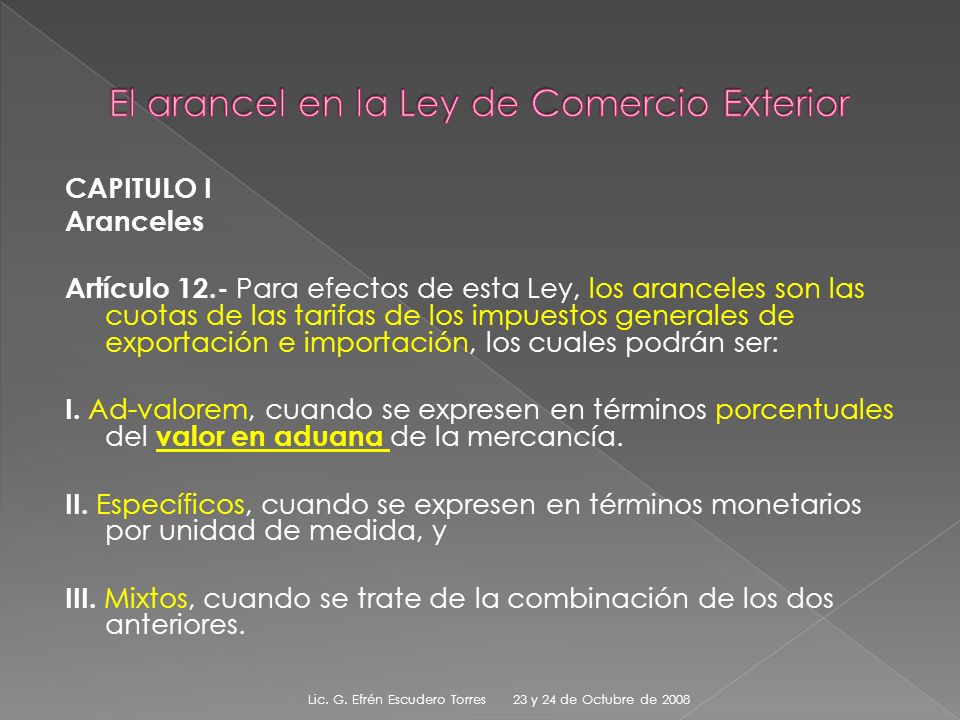 El arancel en la Ley de Comercio Exterior

CAPITULO I
Aranceles

Artículo 12.- Para efectos de esta Ley, los aranceles son las cuotas de las tarifas de los impuestos generales de exportación e importación, los cuales podrán ser:

I. Ad-valorem, cuando se expresen en términos porcentuales del valor en aduana de la mercancía.

II. Específicos, cuando se expresen en términos monetarios por unidad de medida, y

III. Mixtos, cuando se trate de la combinación de los dos anteriores.

Lic. G. Efrén Escudero Torres 23 y 24 de Octubre de 2008